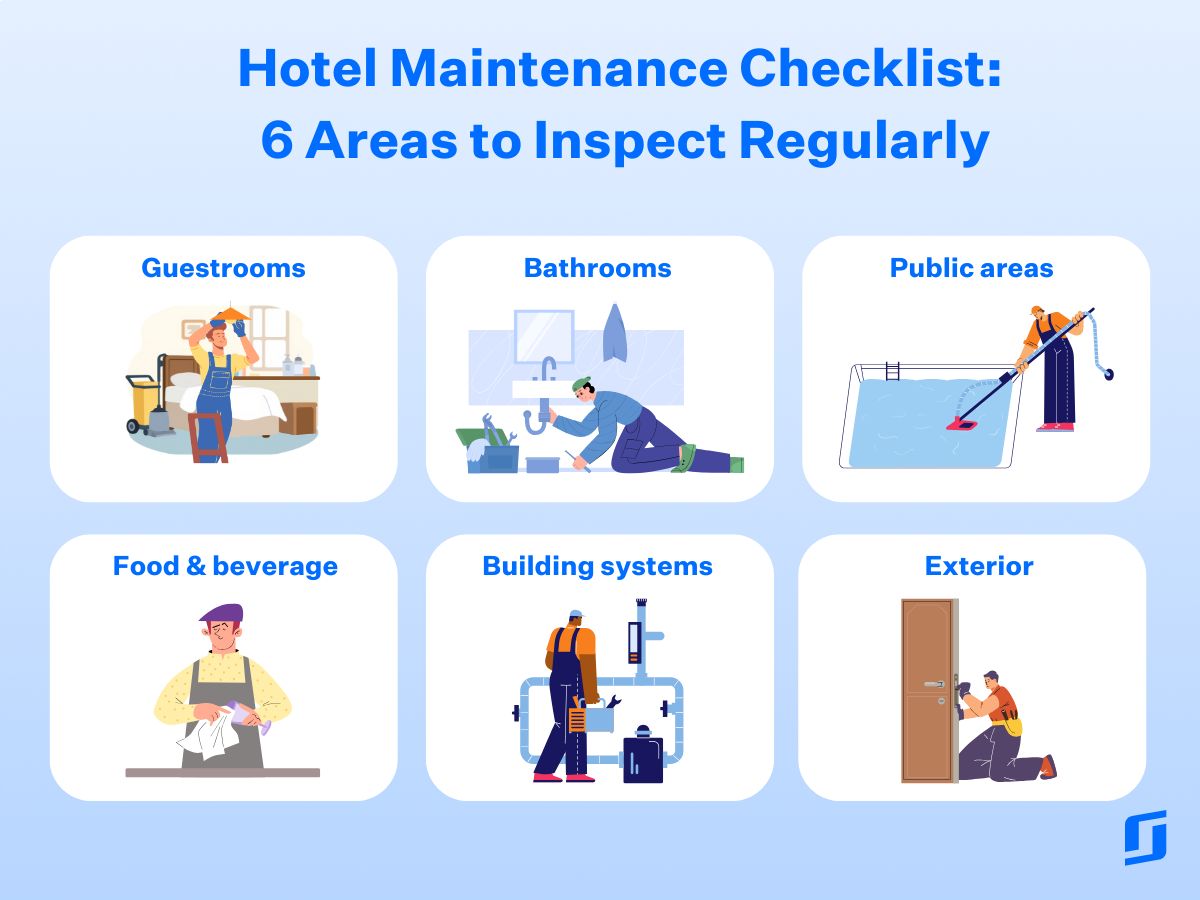 Hotel Maintenance Checklist:
6 Areas to Inspect Regularly

Guestrooms

Bathrooms

Public areas

Food & beverage

Building systems

Exterior